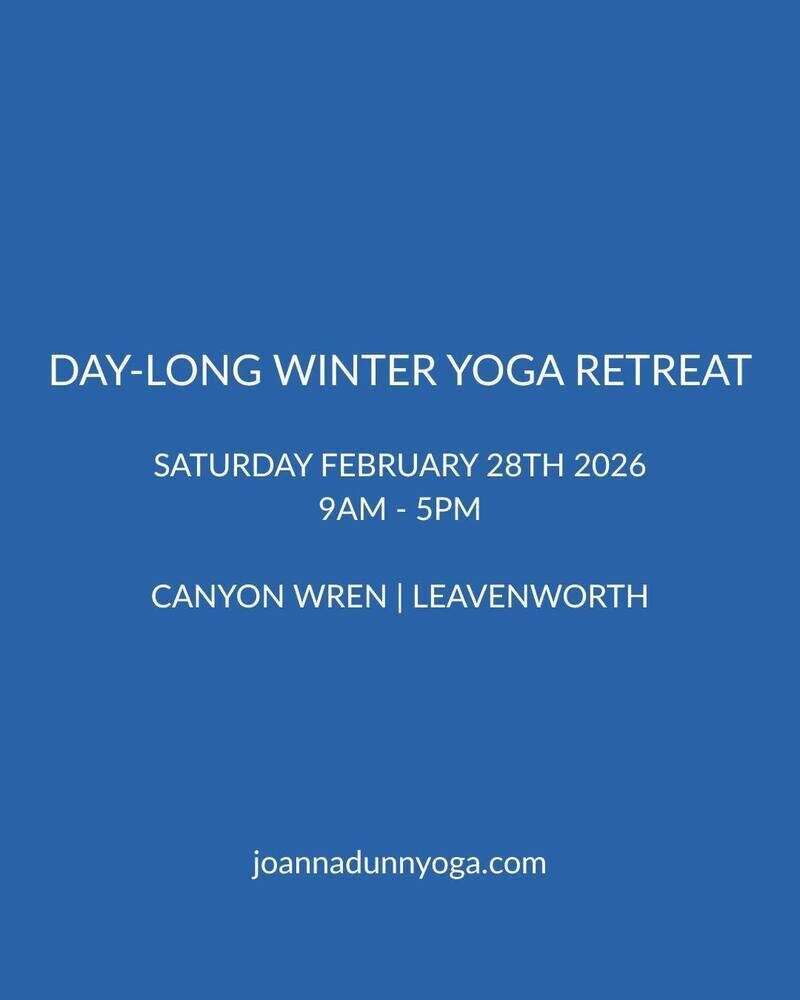 DAY-LONG WINTER YOGA RETREAT

SATURDAY FEBRUARY 28TH 2026
9AM - 5PM

CANYON WREN | LEAVENWORTH

joannadunnyoga.com